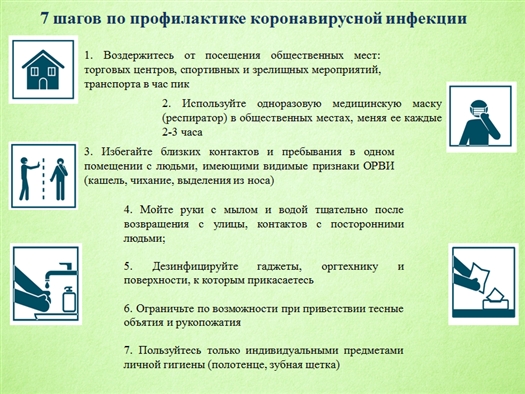 7 шагов по профилактике коронавирусной инфекции

1. Воздержитесь от посещения общественных мест: торговых центров, спортивных и зрелищных мероприятий, транспорта в час пик

2. Используйте одноразовую медицинскую маску (респиратор) в общественных местах, меняя ее каждые 2-3 часа

3. Избегайте близких контактов и пребывания в одном помещении с людьми, имеющими видимые признаки ОРВИ (кашель, чихание, выделения из носа)

4. Мойте руки с мылом и водой тщательно после возвращения с улицы, контактов с посторонними людьми;

5. Дезинфицируйте гаджеты, оргтехнику и поверхности, к которым прикасаетесь

6. Ограничьте по возможности при приветствии тесные объятия и рукопожатия

7. Пользуйтесь только индивидуальными предметами личной гигиены (полотенце, зубная щетка)